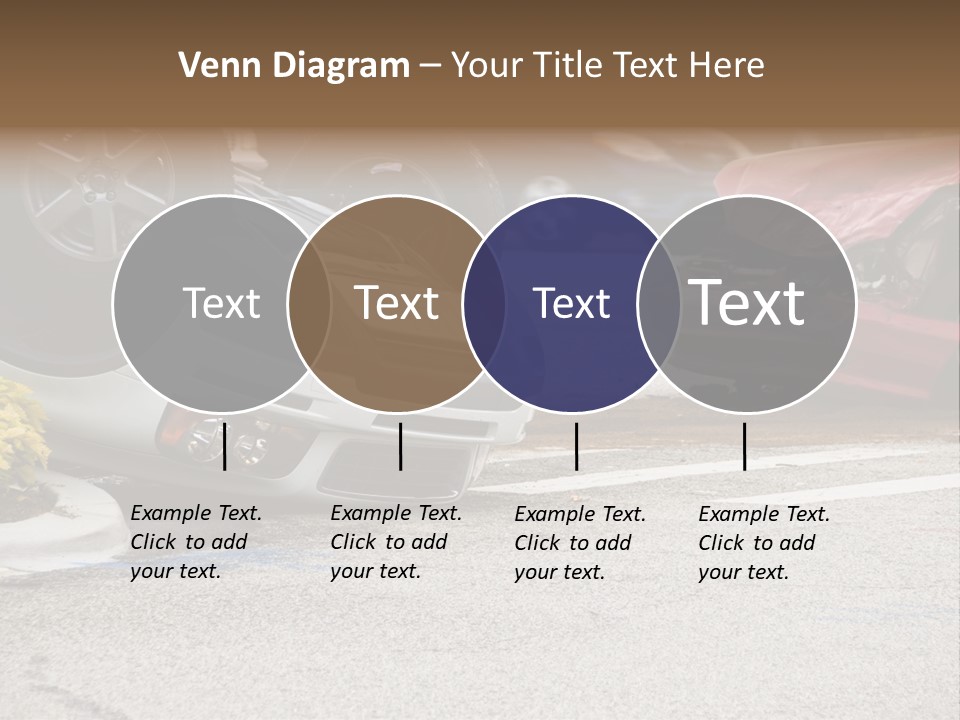 Venn Diagram – Your Title Text Here

Text

Text

Text

Text

Example Text. Click to add your text.

Example Text. Click to add your text.

Example Text. Click to add your text.

Example Text. Click to add your text.